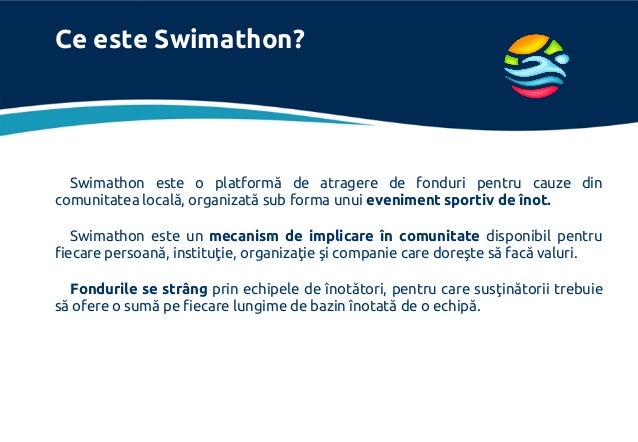 Ce este Swimathon?

Swimathon este o platformă de atragere de fonduri pentru cauze din comunitatea locală, organizată sub forma unui eveniment sportiv de înot.

Swimathon este un mecanism de implicare în comunitate disponibil pentru fiecare persoană, instituţie, organizaţie şi companie care doreşte să facă valuri.

Fondurile se strâng prin echipele de înotători, pentru care susţinătorii trebuie să ofere o sumă pe fiecare lungime de bazin înotată de o echipă.